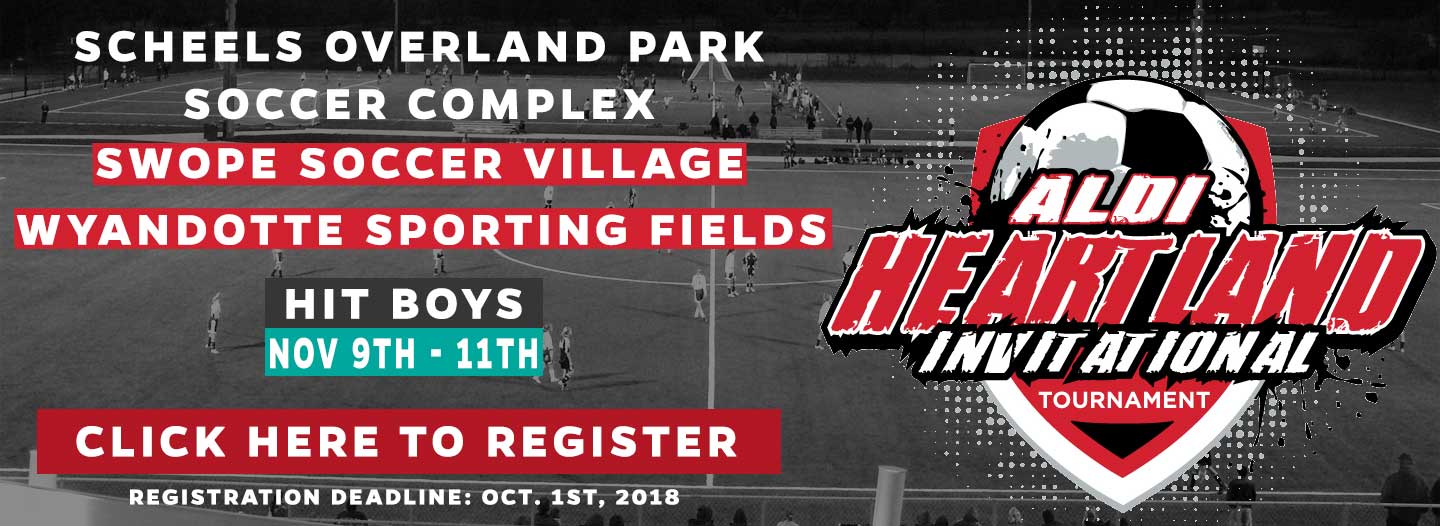 SCHEELS OVERLAND PARK SOCCER COMPLEX

SWOPE SOCCER VILLAGE

WYANDOTTE SPORTING FIELDS

HIT BOYS

NOV 9TH - 11TH

CLICK HERE TO REGISTER

REGISTRATION DEADLINE: OCT. 1ST, 2018

ALDI HEARTLAND INVITATIONAL TOURNAMENT